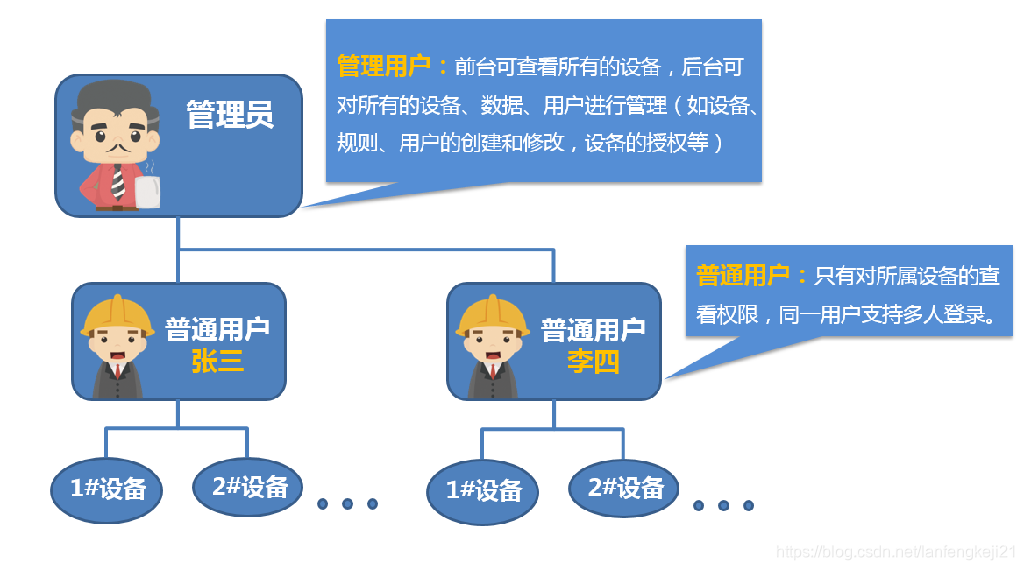 管理员

管理用户：前台可查看所有的设备，后台可对所有的设备、数据、用户进行管理（如设备、规则、用户的创建和修改，设备的授权等）

普通用户 张三

普通用户 李四

普通用户：只有对所属设备的查看权限，同一用户支持多人登录。

1#设备 2#设备 ...

1#设备 2#设备 ...

https://blog.csdn.net/lanlangkeji21